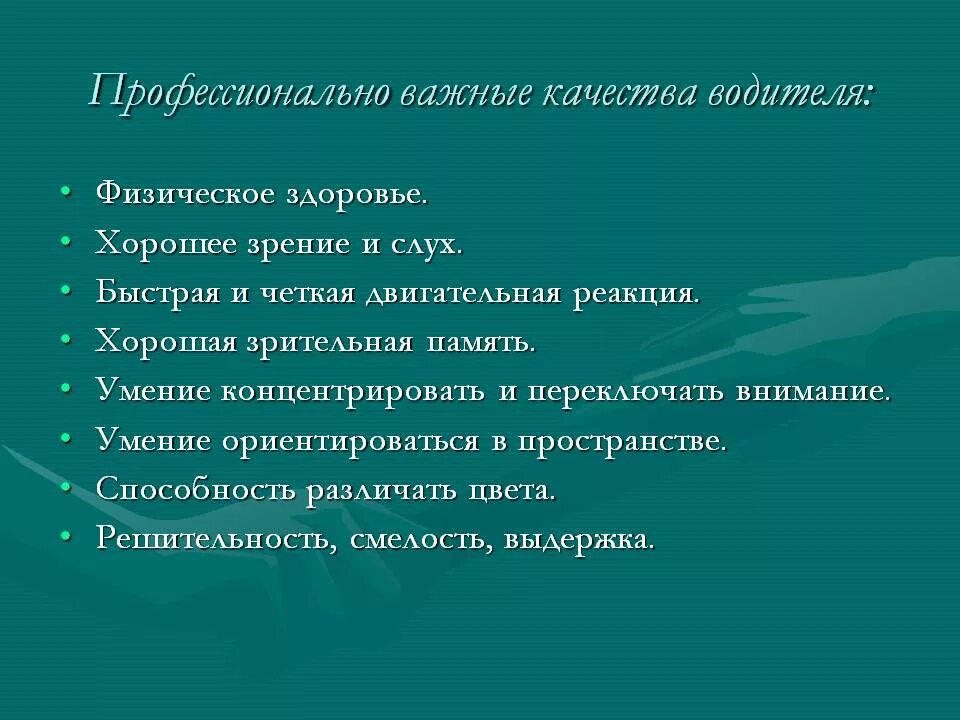 Профессионально важные качества водителя:

• Физическое здоровье.
• Хорошее зрение и слух.
• Быстрая и четкая двигательная реакция.
• Хорошая зрительная память.
• Умение концентрировать и переключать внимание.
• Умение ориентироваться в пространстве.
• Способность различать цвета.
• Решительность, смелость, выдержка.